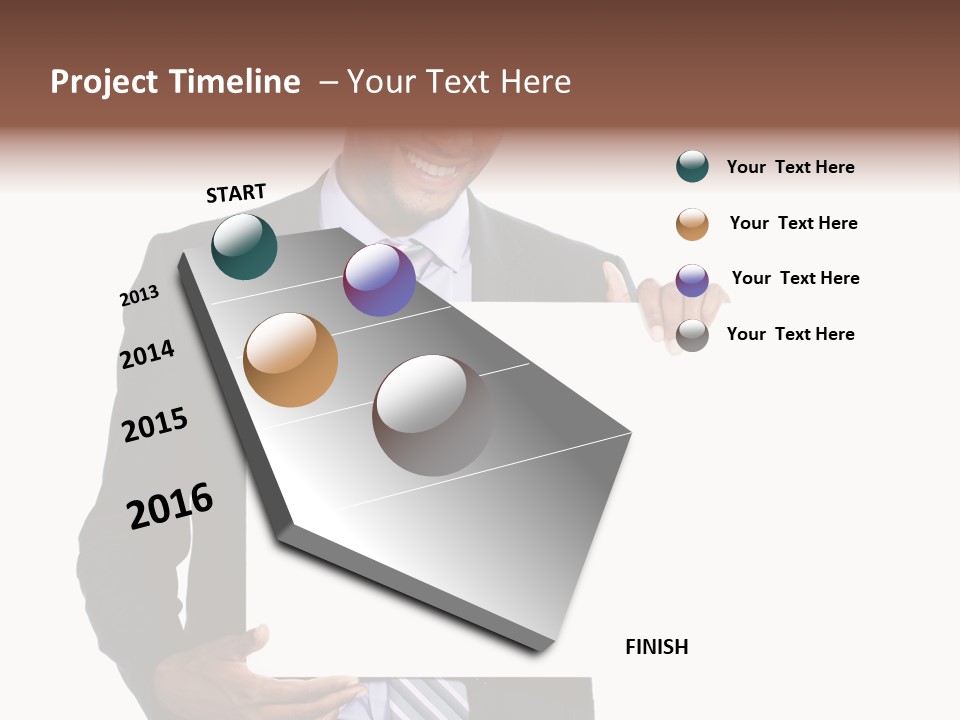 Project Timeline – Your Text Here

START

2013

2014

2015

2016

FINISH

Your Text Here

Your Text Here

Your Text Here

Your Text Here